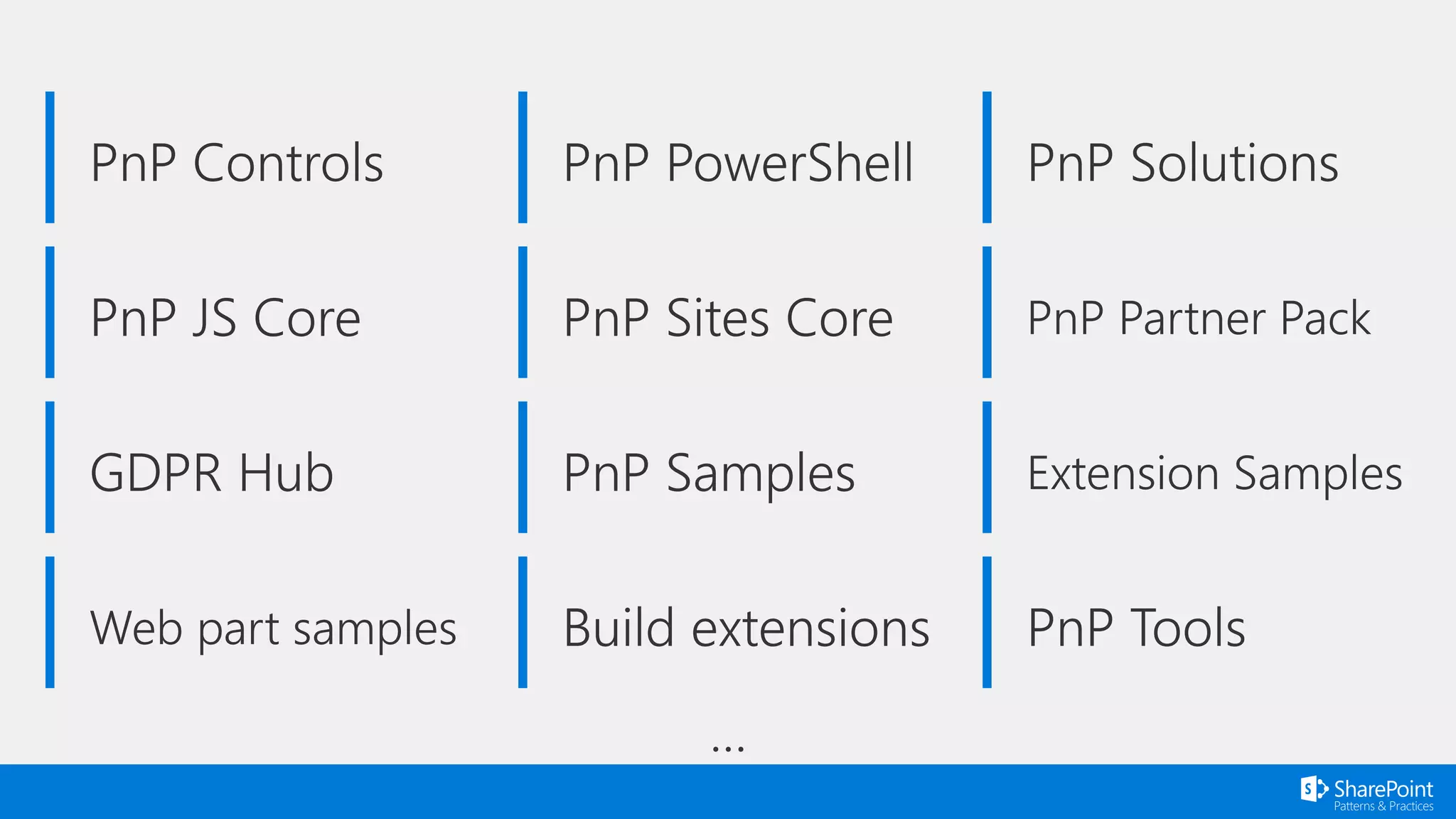 PnP Controls

PnP JS Core

GDPR Hub

Web part samples

PnP PowerShell

PnP Sites Core

PnP Samples

Build extensions

PnP Solutions

PnP Partner Pack

Extension Samples

PnP Tools

...

S SharePoint
Patterns & Practices